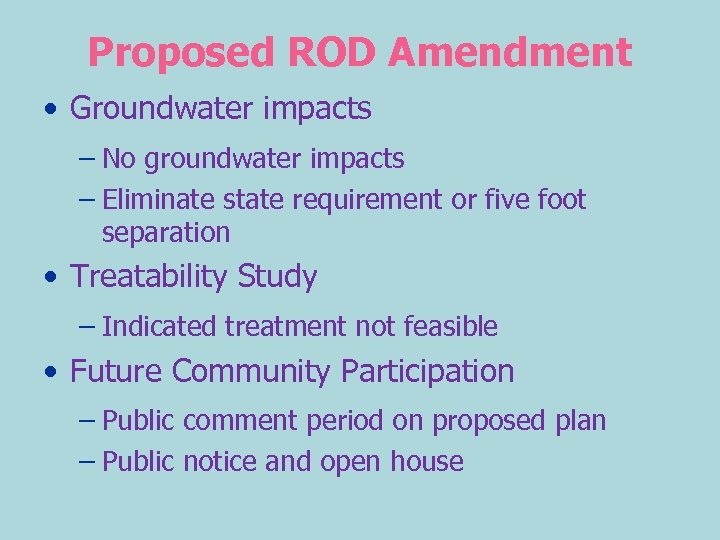 Proposed ROD Amendment

• Groundwater impacts
– No groundwater impacts
– Eliminate state requirement or five foot separation

• Treatability Study
– Indicated treatment not feasible

• Future Community Participation
– Public comment period on proposed plan
– Public notice and open house